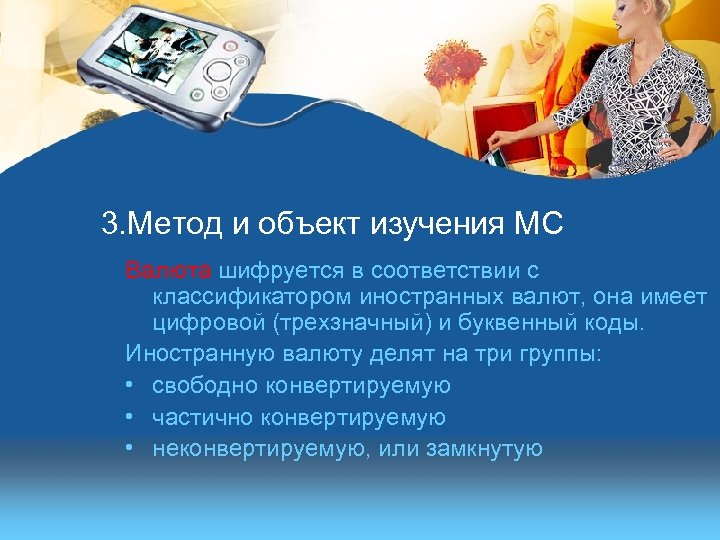 3.Метод и объект изучения МС

Валюта шифруется в соответствии с классификатором иностранных валют, она имеет цифровой (трехзначный) и буквенный коды.

Иностранную валюту делят на три группы:

• свободно конвертируемую
• частично конвертируемую
• неконвертируемую, или замкнутую